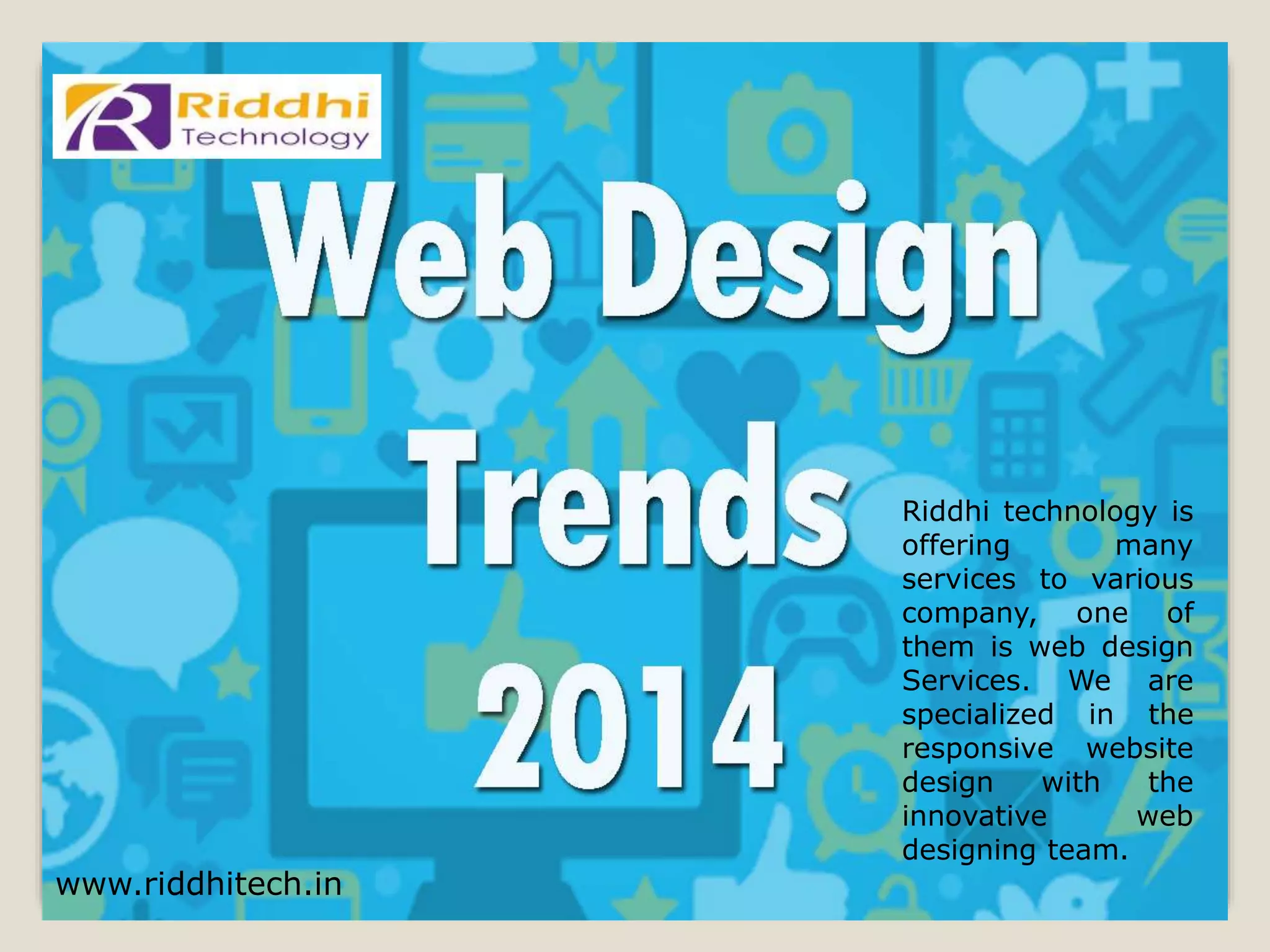 Riddhi Technology

Web Design Trends 2014

Riddhi technology is offering many services to various company, one of them is web design Services. We are specialized in the responsive website design with the innovative web designing team.

www.riddhitech.in